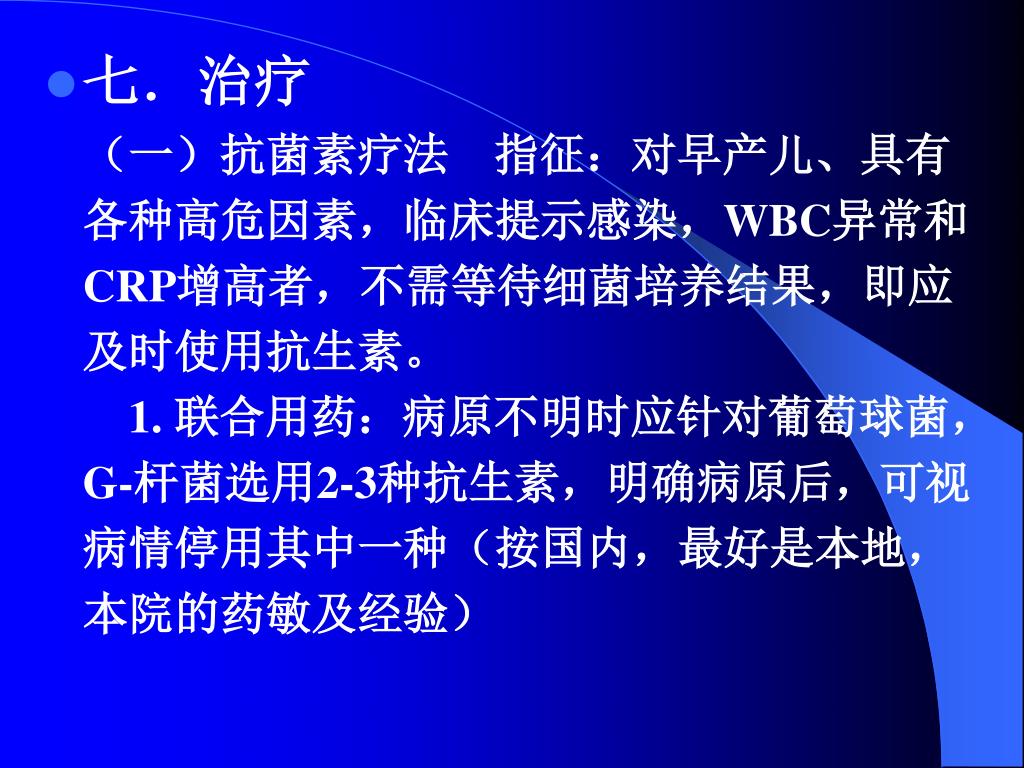 七．治疗

（一）抗菌素疗法　指征：对早产儿、具有各种高危因素，临床提示感染，WBC异常和CRP增高者，不需等待细菌培养结果，即应及时使用抗生素。

1. 联合用药：病原不明时应针对葡萄球菌，G-杆菌选用2-3种抗生素，明确病原后，可视病情停用其中一种（按国内，最好是本地，本院的药敏及经验）